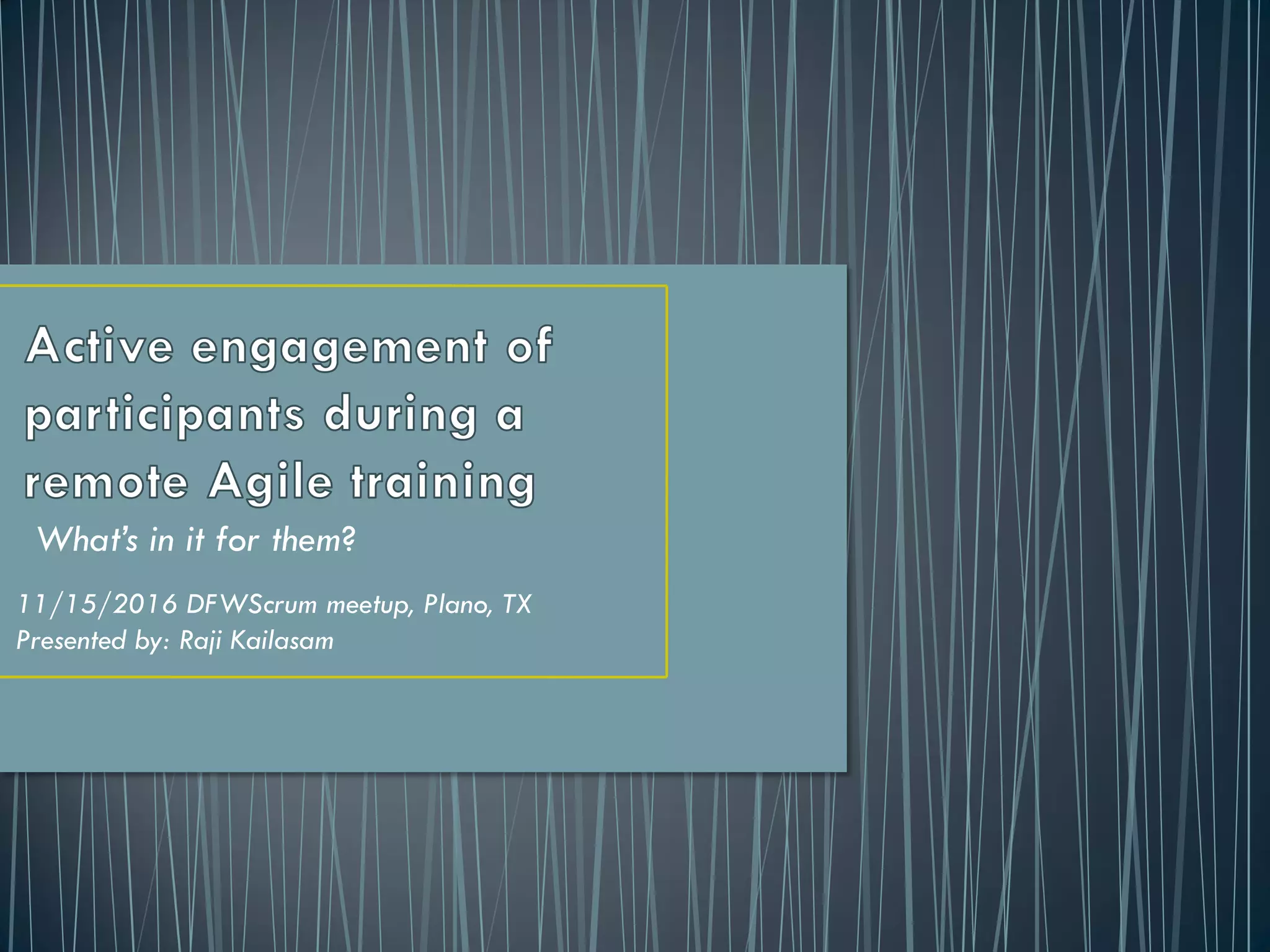 Active engagement of participants during a remote Agile training

What's in it for them?

11/15/2016 DFWScrum meetup, Plano, TX
Presented by: Raji Kailasam